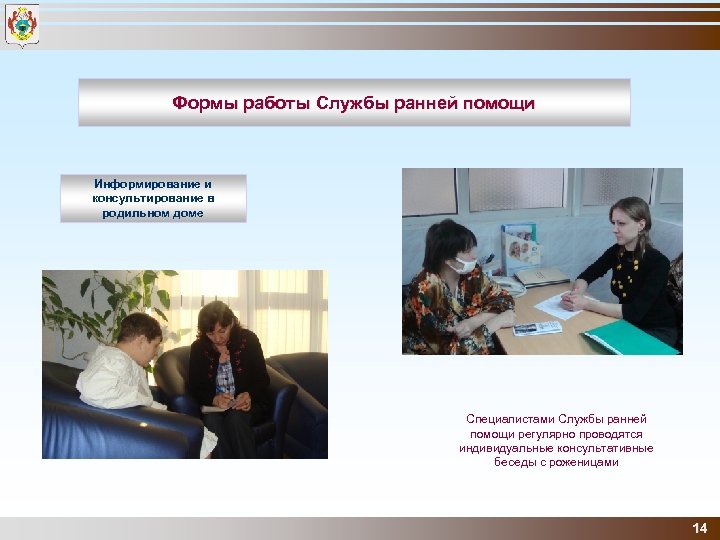 Формы работы Службы ранней помощи

Информирование и консультирование в родильном доме

Специалистами Службы ранней помощи регулярно проводятся индивидуальные консультативные беседы с роженицами

14